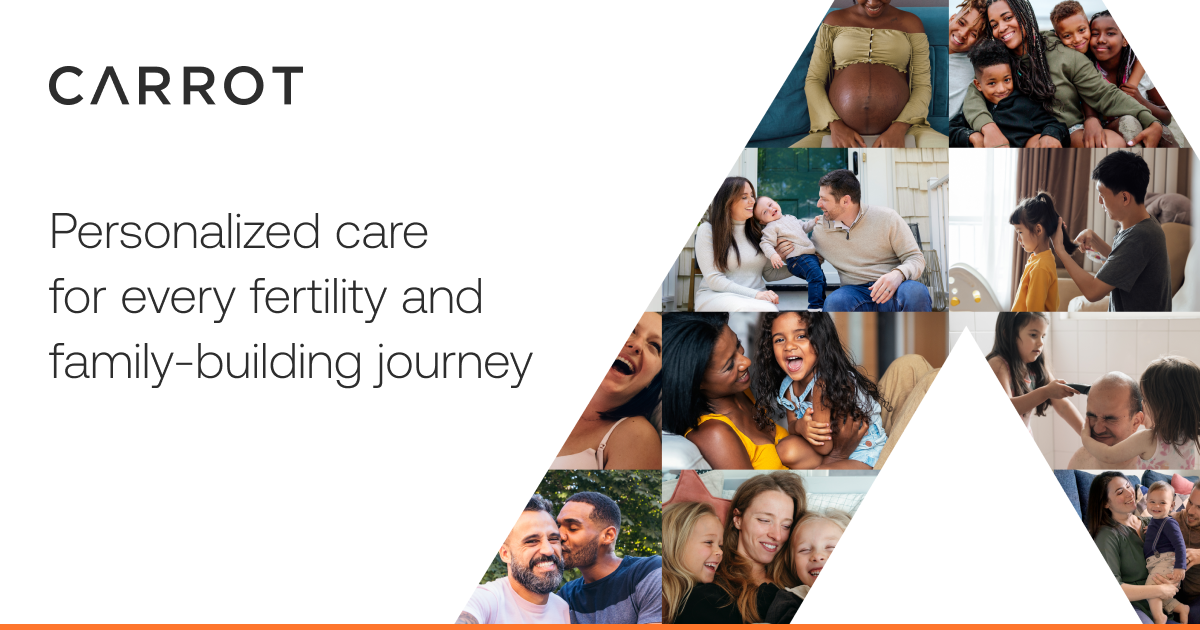 CARROT

Personalized care for every fertility and family-building journey